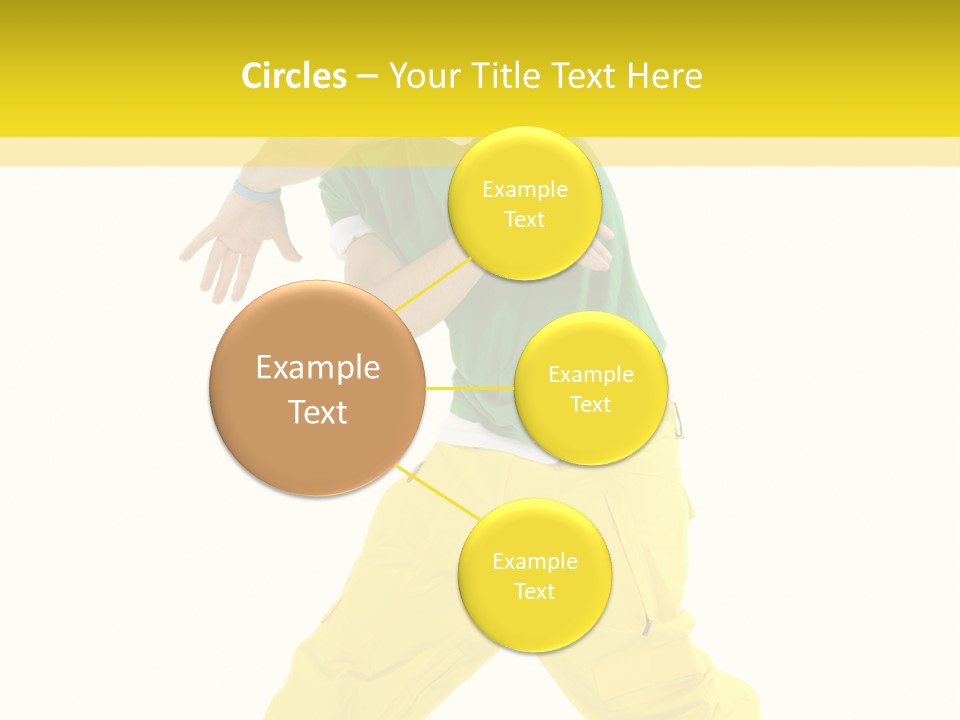 Circles – Your Title Text Here

Example Text

Example Text

Example Text

Example Text